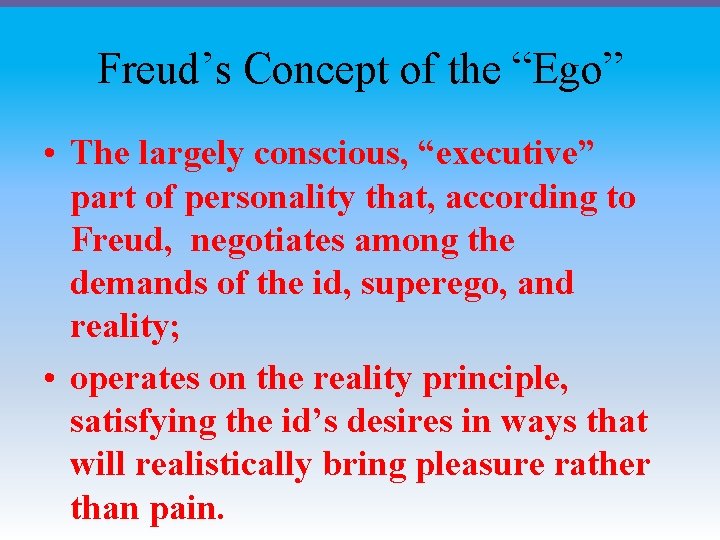 Freud’s Concept of the “Ego”

• The largely conscious, “executive” part of personality that, according to Freud, negotiates among the demands of the id, superego, and reality;

• operates on the reality principle, satisfying the id’s desires in ways that will realistically bring pleasure rather than pain.